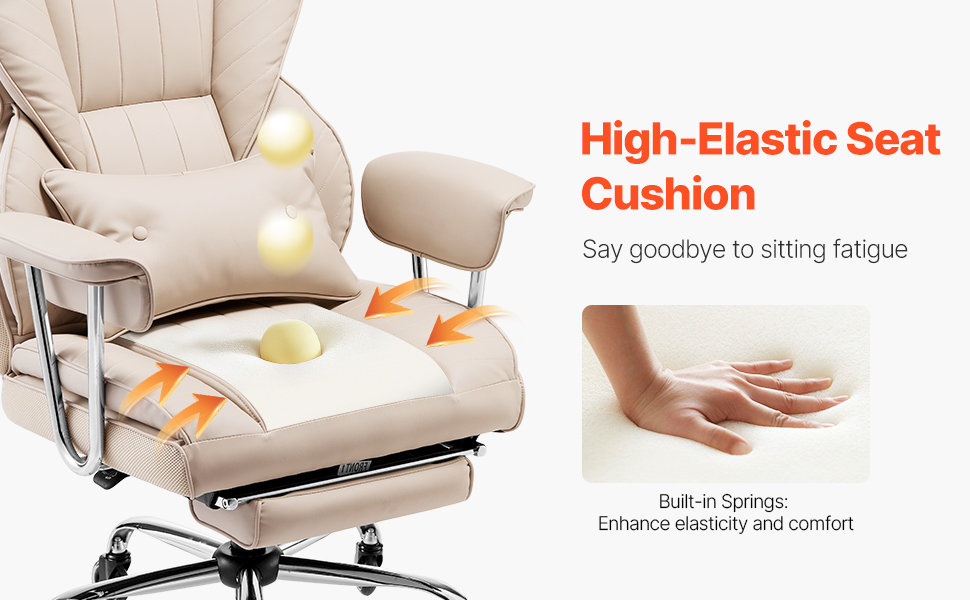 High-Elastic Seat Cushion

Say goodbye to sitting fatigue

Built-in Springs:
Enhance elasticity and comfort